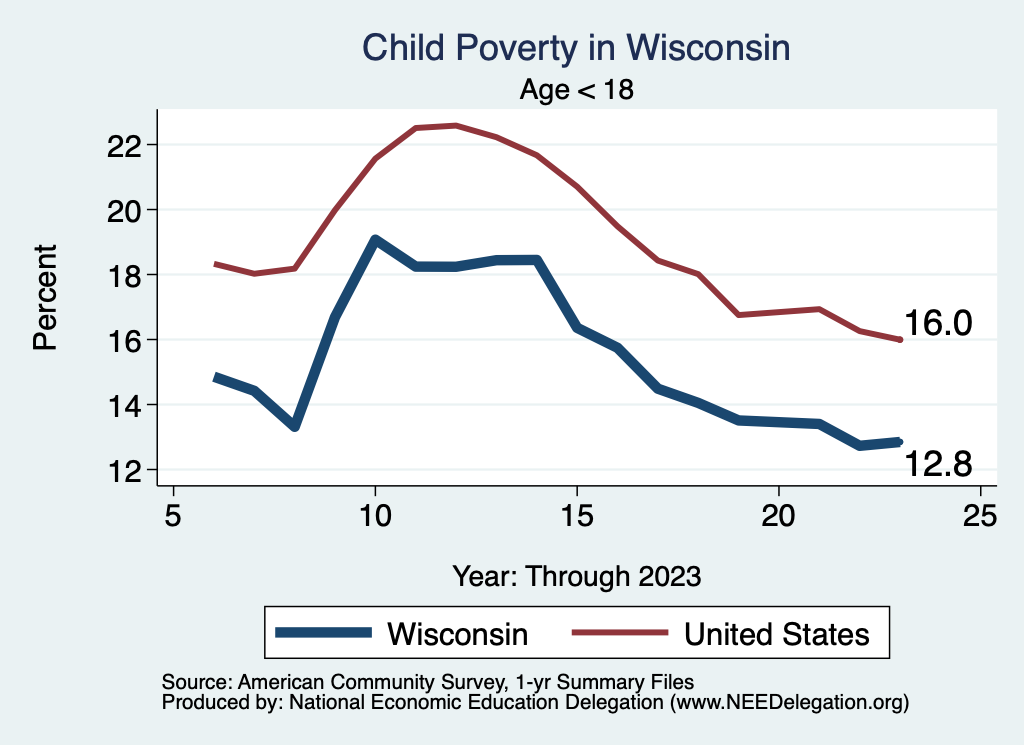 Child Poverty in Wisconsin
Age < 18

Percent

22
20
18
16
14
12

16.0
12.8

5
10
15
20
25

Year: Through 2023

Wisconsin
United States

Source: American Community Survey, 1-yr Summary Files
Produced by: National Economic Education Delegation (www.NEEDelegation.org)